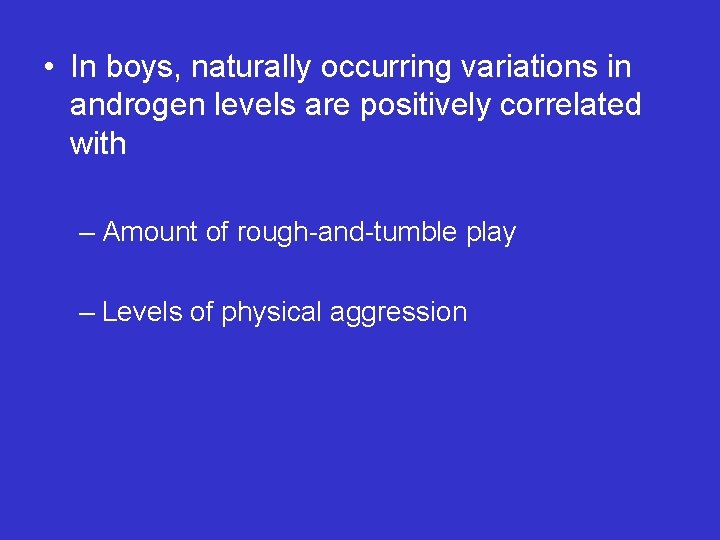 • In boys, naturally occurring variations in androgen levels are positively correlated with

– Amount of rough-and-tumble play

– Levels of physical aggression